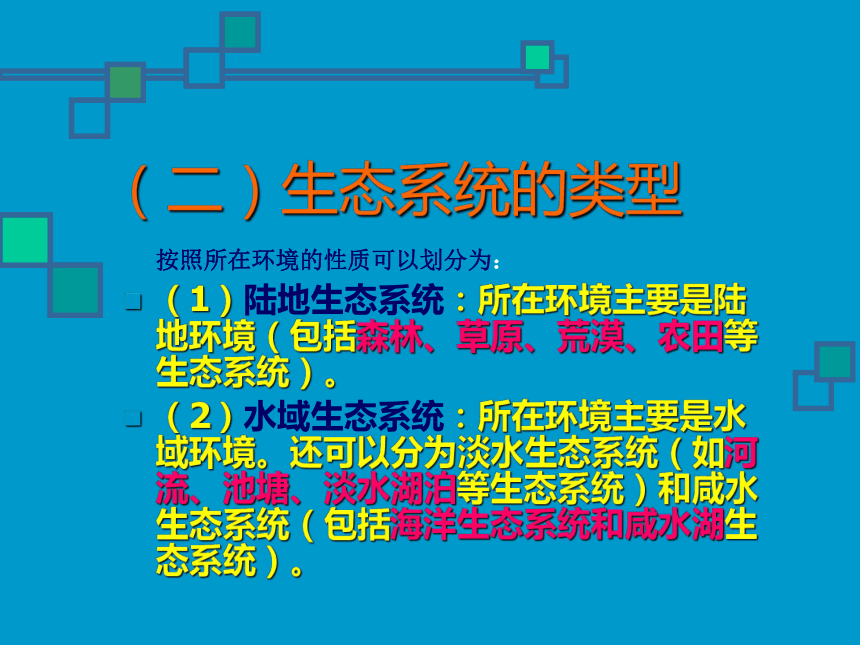 （二）生态系统的类型

按照所在环境的性质可以划分为：

（1）陆地生态系统：所在环境主要是陆地环境（包括森林、草原、荒漠、农田等生态系统）。

（2）水域生态系统：所在环境主要是水域环境。还可以分为淡水生态系统（如河流、池塘、淡水湖泊等生态系统）和咸水生态系统（包括海洋生态系统和咸水湖生态系统）。